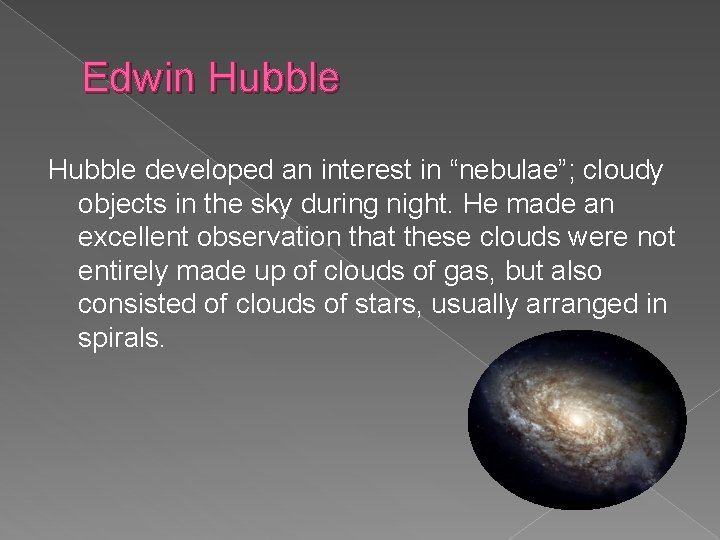 Edwin Hubble

Hubble developed an interest in “nebulae”; cloudy objects in the sky during night. He made an excellent observation that these clouds were not entirely made up of clouds of gas, but also consisted of clouds of stars, usually arranged in spirals.